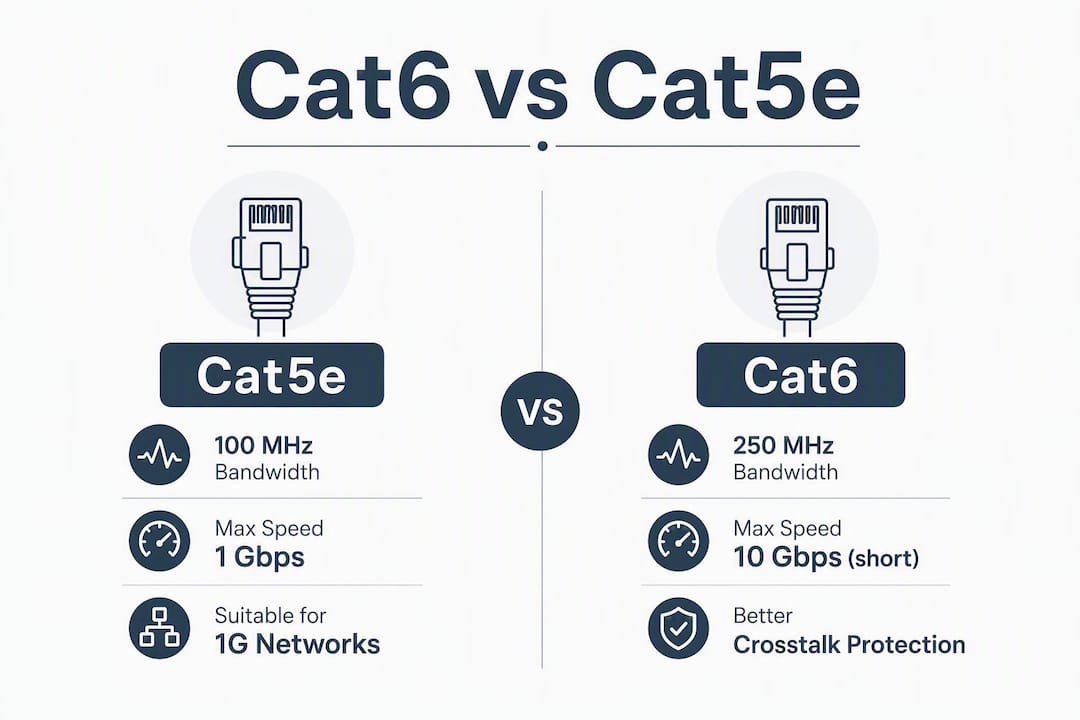 Cat6 vs Cat5e

Cat5e

100 MHz
Bandwidth

Max Speed
1 Gbps

Suitable for
1G Networks

VS

Cat6

250 MHz
Bandwidth

Max Speed
10 Gbps (short)

Better
Crosstalk Protection